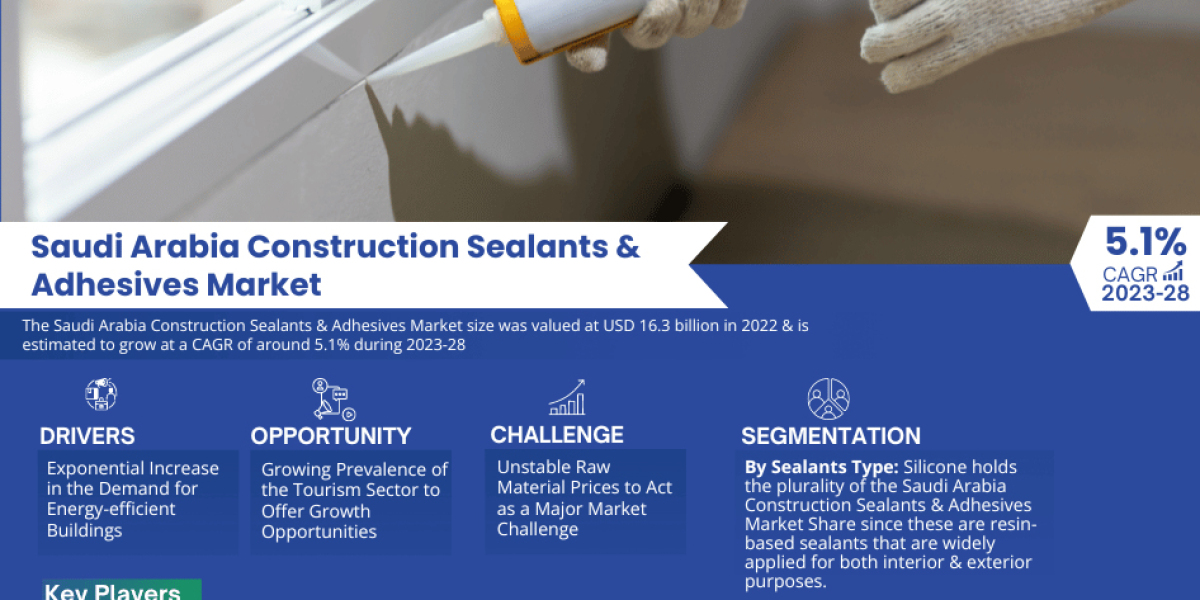 Saudi Arabia Construction Sealants & Adhesives Market

5.1%
CAGR
2023-28

The Saudi Arabia Construction Sealants & Adhesives Market size was valued at USD 16.3 billion in 2022 & is estimated to grow at a CAGR of around 5.1% during 2023-28

DRIVERS
Exponential Increase in the Demand for Energy-efficient Buildings

OPPORTUNITY
Growing Prevalence of the Tourism Sector to Offer Growth Opportunities

CHALLENGE
Unstable Raw Material Prices to Act as a Major Market Challenge

SEGMENTATION
By Sealants Type: Silicone holds the plurality of the Saudi Arabia Construction Sealants & Adhesives Market Share since these are resin-based sealants that are widely applied for both interior & exterior purposes.

Key Players